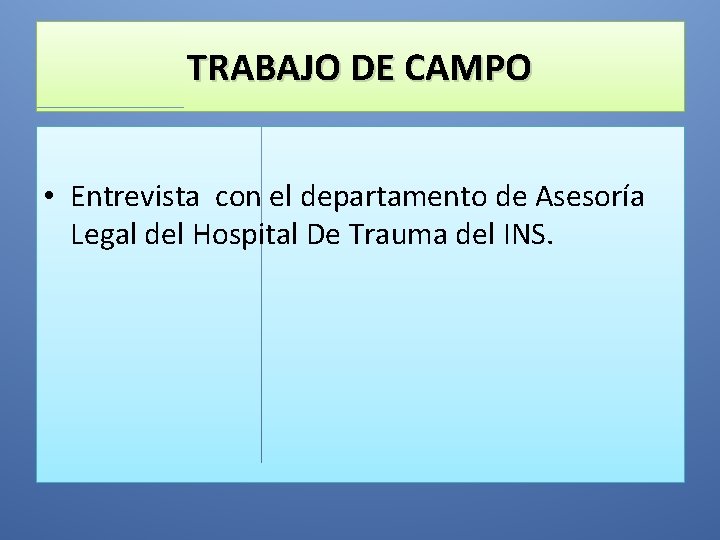 TRABAJO DE CAMPO

• Entrevista con el departamento de Asesoría Legal del Hospital De Trauma del INS.